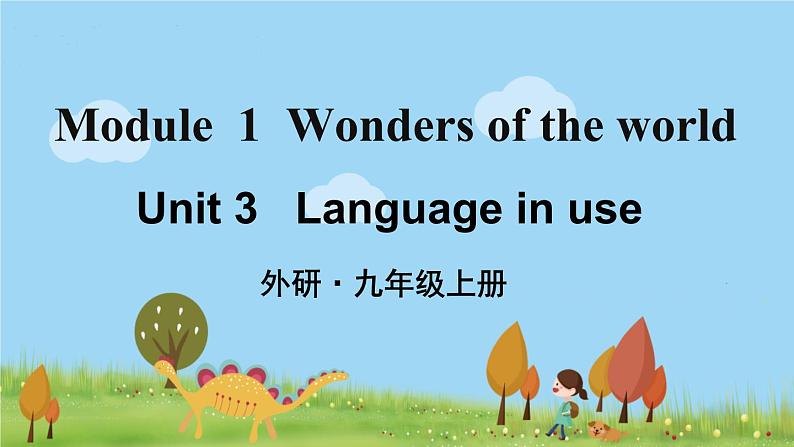 Module 1 Wonders of the world

Unit 3 Language in use

外研 · 九年级上册